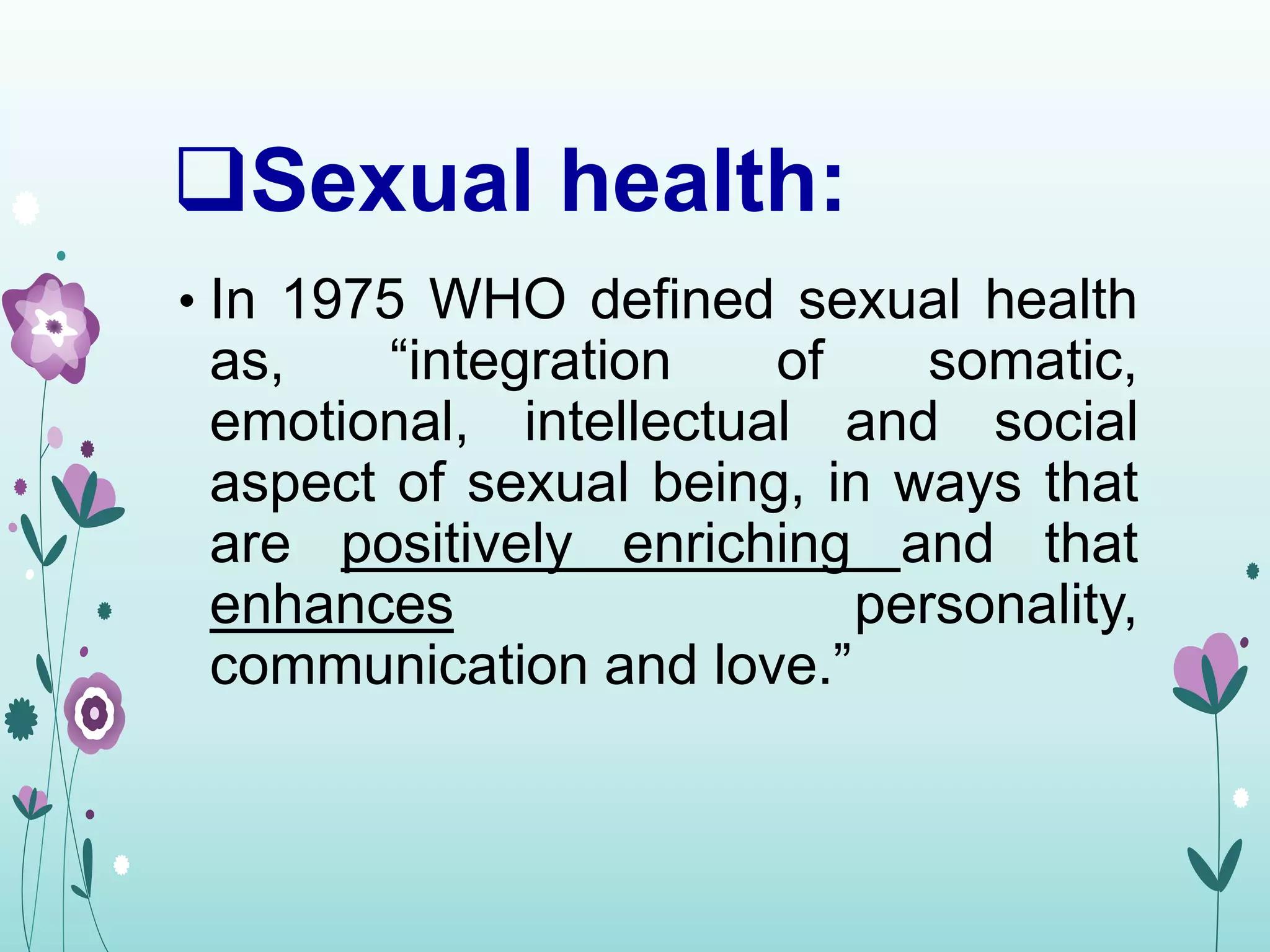 ❑Sexual health:

• In 1975 WHO defined sexual health as, “integration of somatic, emotional, intellectual and social aspect of sexual being, in ways that are positively enriching and that enhances personality, communication and love.”